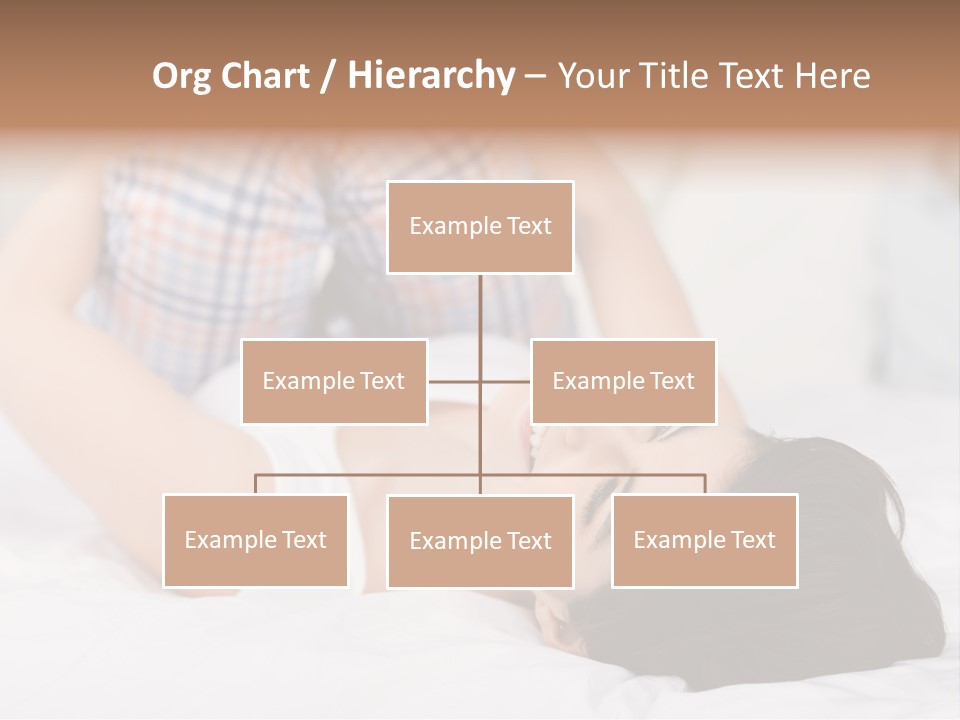 Org Chart / Hierarchy – Your Title Text Here

Example Text

Example Text

Example Text

Example Text

Example Text

Example Text